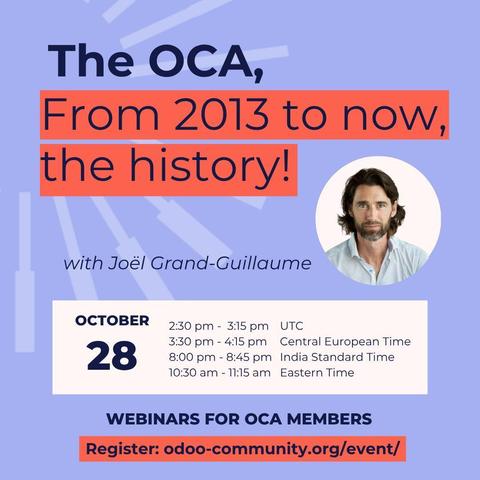 The OCA,
From 2013 to now, the history!

with Joël Grand-Guillaume

OCTOBER
28

2:30 pm - 3:15 pm UTC
3:30 pm - 4:15 pm Central European Time
8:00 pm - 8:45 pm India Standard Time
10:30 am - 11:15 am Eastern Time

WEBINARS FOR OCA MEMBERS

Register: odoo-community.org/event/